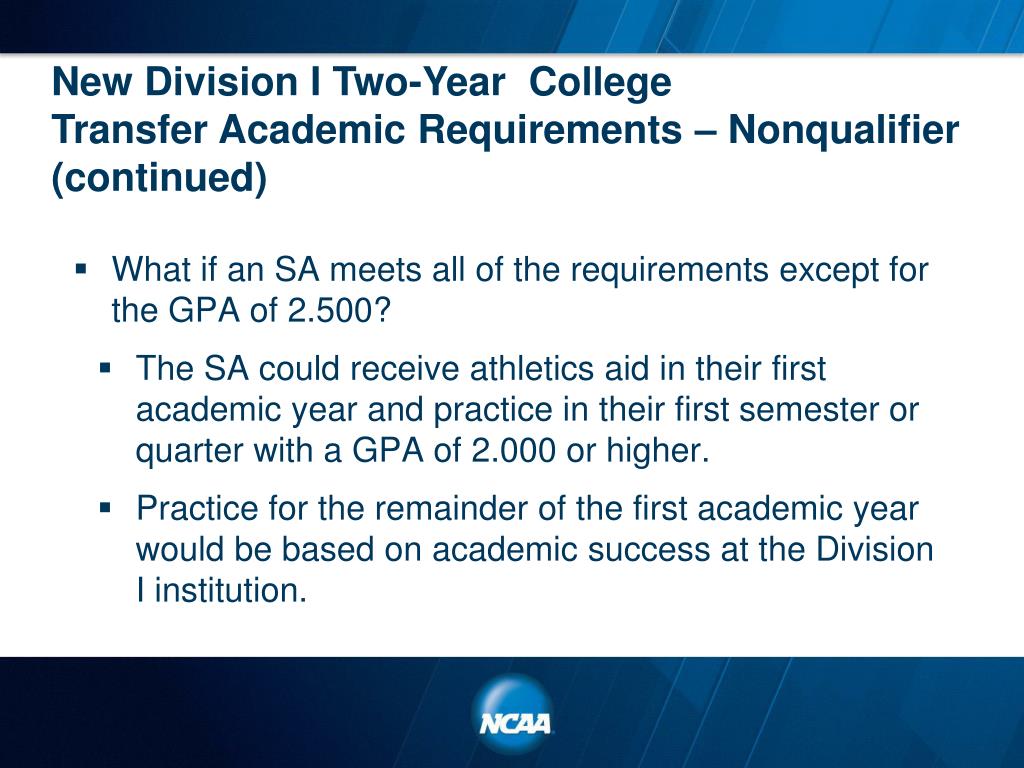 New Division I Two-Year College
Transfer Academic Requirements – Nonqualifier (continued)

▪ What if an SA meets all of the requirements except for the GPA of 2.500?

▪ The SA could receive athletics aid in their first academic year and practice in their first semester or quarter with a GPA of 2.000 or higher.

▪ Practice for the remainder of the first academic year would be based on academic success at the Division I institution.

NCAA